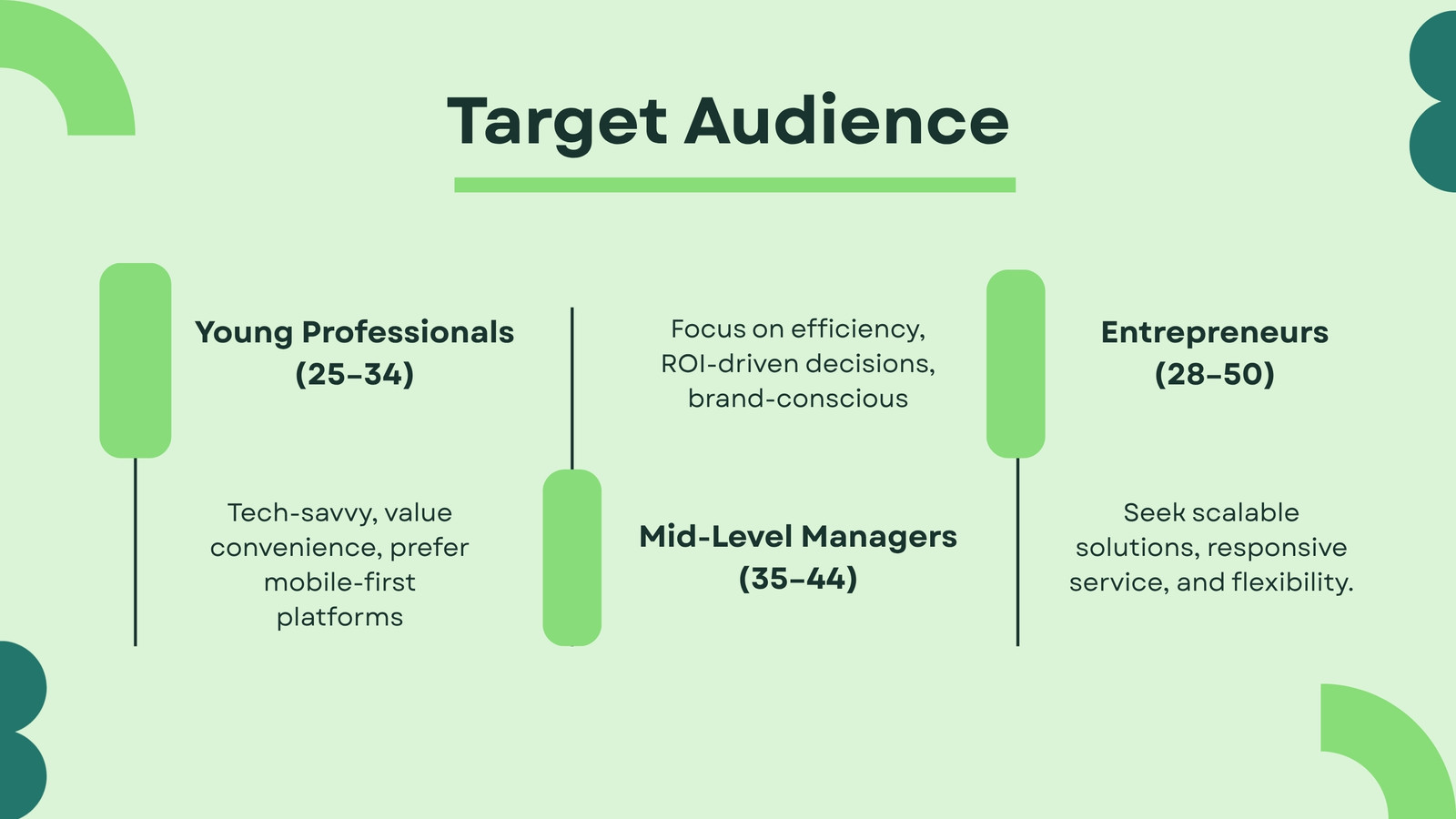 Target Audience

Young Professionals (25–34)

Tech-savvy, value convenience, prefer mobile-first platforms

Focus on efficiency, ROI-driven decisions, brand-conscious

Mid-Level Managers (35–44)

Entrepreneurs (28–50)

Seek scalable solutions, responsive service, and flexibility.